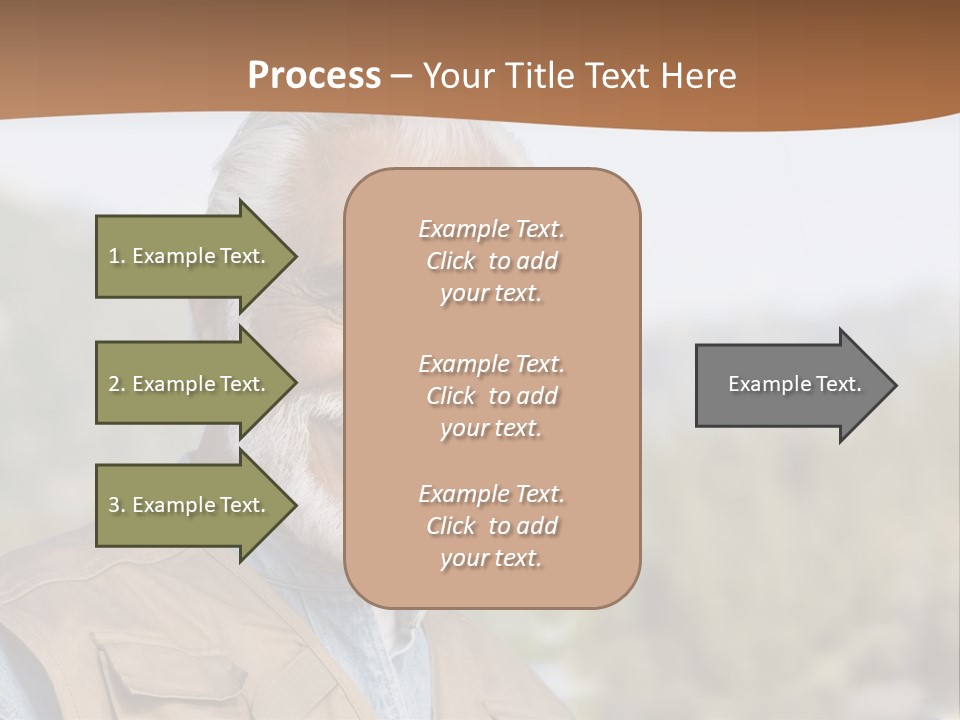 Process – Your Title Text Here

1. Example Text.

2. Example Text.

3. Example Text.

Example Text. Click to add your text.

Example Text. Click to add your text.

Example Text. Click to add your text.

Example Text.